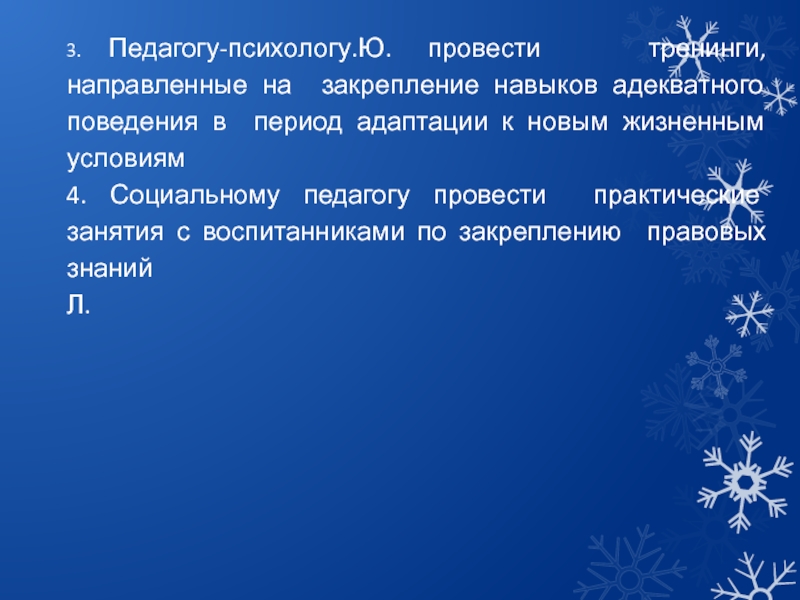 3. Педагогу-психологу.Ю. провести тренинги, направленные на закрепление навыков адекватного поведения в период адаптации к новым жизненным условиям
4. Социальному педагогу провести практические занятия с воспитанниками по закреплению правовых знаний
Л.